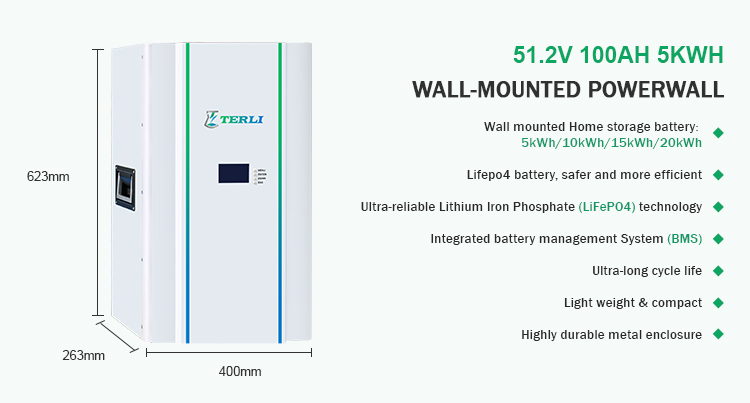 623mm

263mm

400mm

TERLI

51.2V 100AH 5KWH

WALL-MOUNTED POWERWALL

Wall mounted Home storage battery: 5kWh/10kWh/15kWh/20kWh

Lifepo4 battery, safer and more efficient

Ultra-reliable Lithium Iron Phosphate (LiFePO4) technology

Integrated battery management System (BMS)

Ultra-long cycle life

Light weight & compact

Highly durable metal enclosure